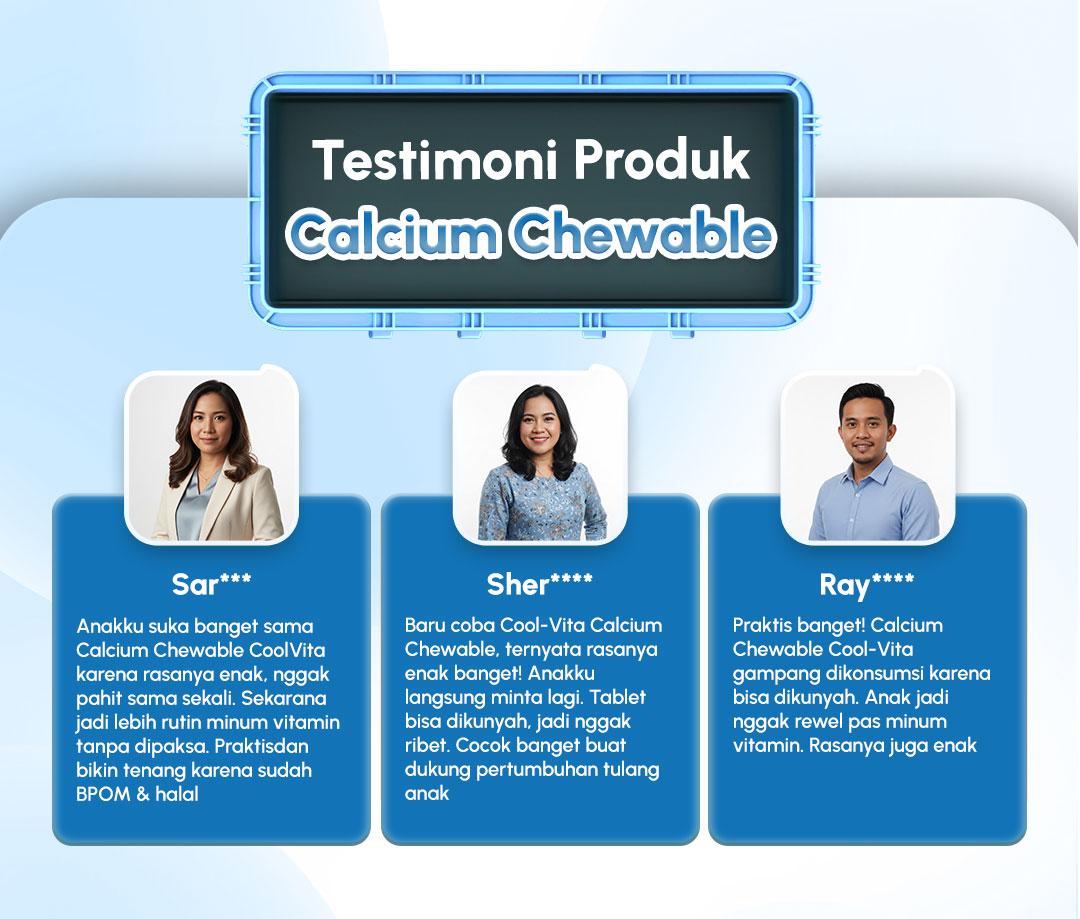 Testimoni Produk
Calcium Chewable

Sar***

Anakku suka banget sama Calcium Chewable CoolVita karena rasanya enak, nggak pahit sama sekali. Sekarana jadi lebih rutin minum vitamin tanpa dipaksa. Praktisdan bikin tenang karena sudah BPOM & halal

Sher****

Baru coba Cool-Vita Calcium Chewable, ternyata rasanya enak banget! Anakku langsung minta lagi. Tablet bisa dikunyah, jadi nggak ribet. Cocok banget buat dukung pertumbuhan tulang anak

Ray****

Praktis banget! Calcium Chewable Cool-Vita gampang dikonsumsi karena bisa dikunyah. Anak jadi nggak rewel pas minum vitamin. Rasanya juga enak